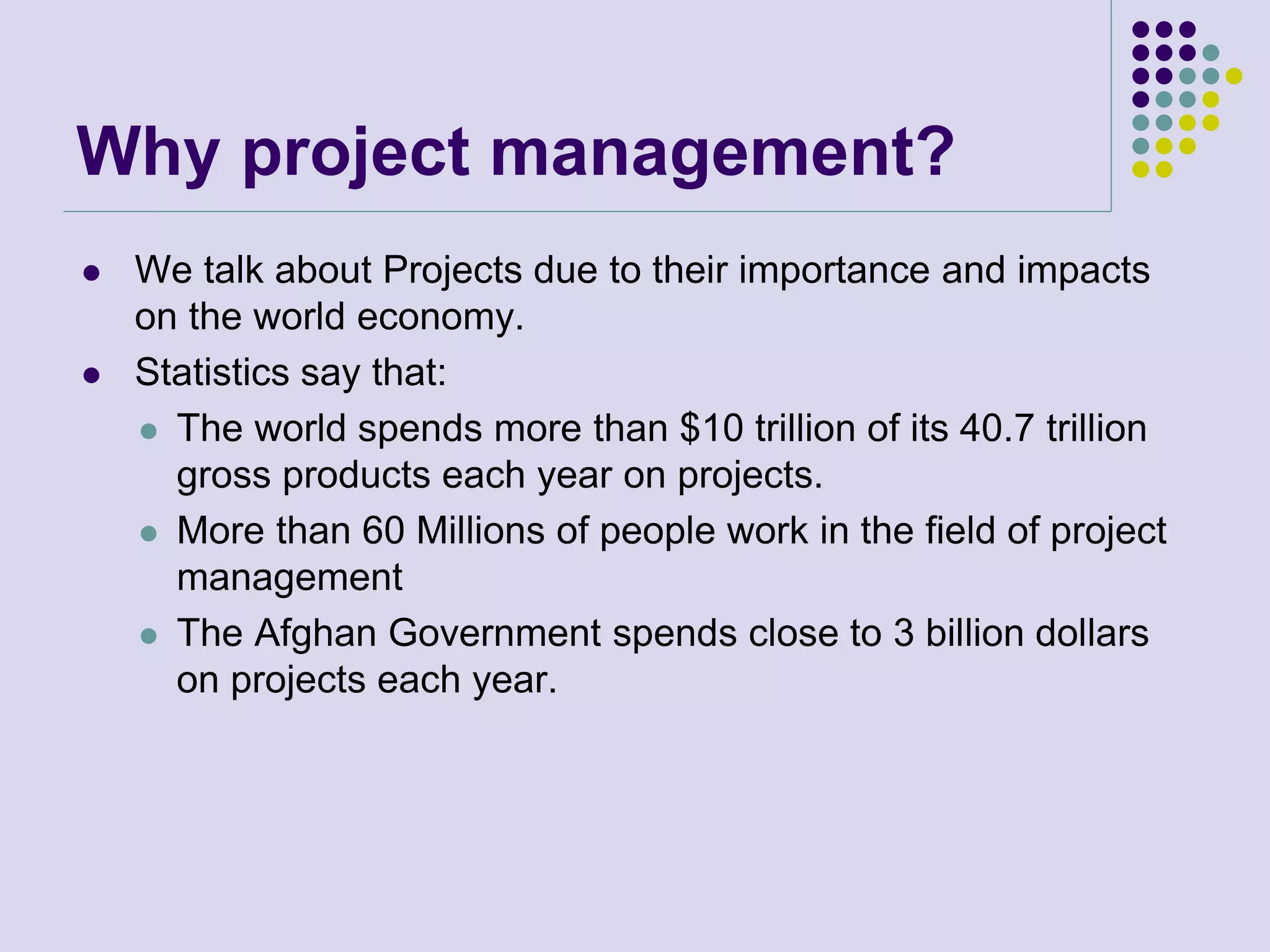 Why project management?

- We talk about Projects due to their importance and impacts on the world economy.
- Statistics say that:
  - The world spends more than \$10 trillion of its 40.7 trillion gross products each year on projects.
  - More than 60 Millions of people work in the field of project management
  - The Afghan Government spends close to 3 billion dollars on projects each year.